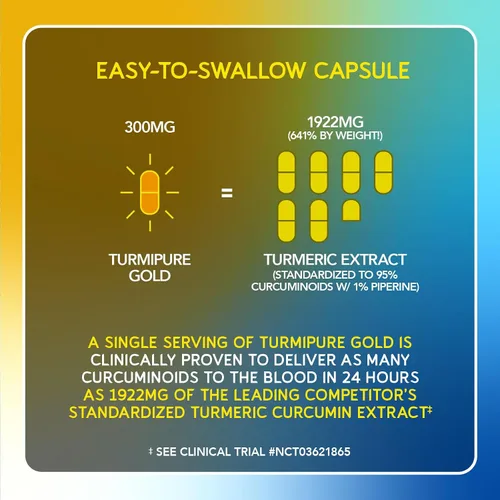 EASY-TO-SWALLOW CAPSULE

300MG

TURMIPURE GOLD

=

1922MG
(641% BY WEIGHT!)

TURMERIC EXTRACT
(STANDARDIZED TO 95% CURCUMINOIDS W/ 1% PIPERINE)

A SINGLE SERVING OF TURMIPURE GOLD IS CLINICALLY PROVEN TO DELIVER AS MANY CURCUMINOIDS TO THE BLOOD IN 24 HOURS AS 1922MG OF THE LEADING COMPETITOR'S STANDARDIZED TURMERIC CURCUMIN EXTRACT‡

‡ SEE CLINICAL TRIAL #NCT03621865